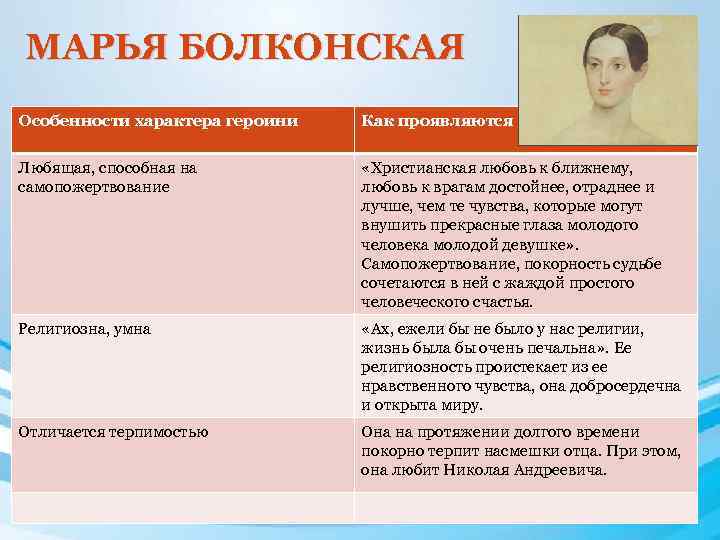 МАРЬЯ БОЛКОНСКАЯ

| Особенности характера героини | Как проявляются |
|---|---|
| Любящая, способная на самопожертвование | «Христианская любовь к ближнему, любовь к врагам достойнее, отраднее и лучше, чем те чувства, которые могут внушить прекрасные глаза молодого человека молодой девушке». Самопожертвование, покорность судьбе сочетаются в ней с жаждой простого человеческого счастья. |
| Религиозна, умна | «Ах, ежели бы не было у нас религии, жизнь была бы очень печальна». Ее религиозность проистекает из ее нравственного чувства, она добросердечна и открыта миру. |
| Отличается терпимостью | Она на протяжении долгого времени покорно терпит насмешки отца. При этом, она любит Николая Андреевича. |
| | |